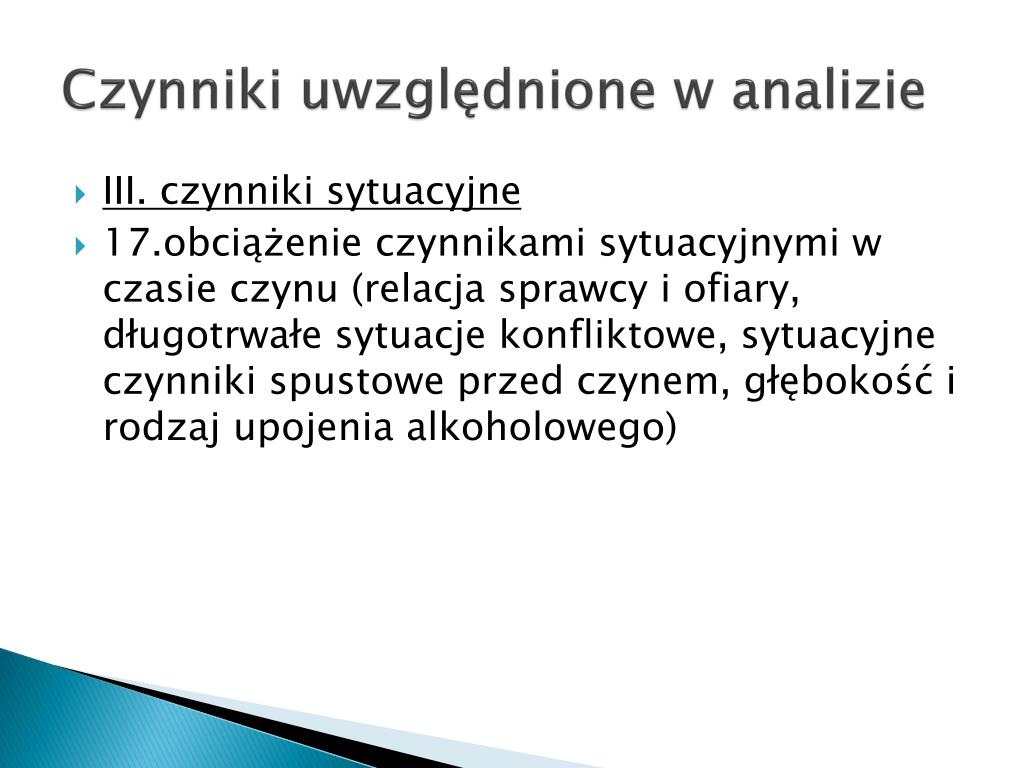 Czynniki uwzględnione w analizie

III. czynniki sytuacyjne

17.obciążenie czynnikami sytuacyjnymi w czasie czynu (relacja sprawcy i ofiary, długotrwałe sytuacje konfliktowe, sytuacyjne czynniki spustowe przed czynem, głębokość i rodzaj upojenia alkoholowego)